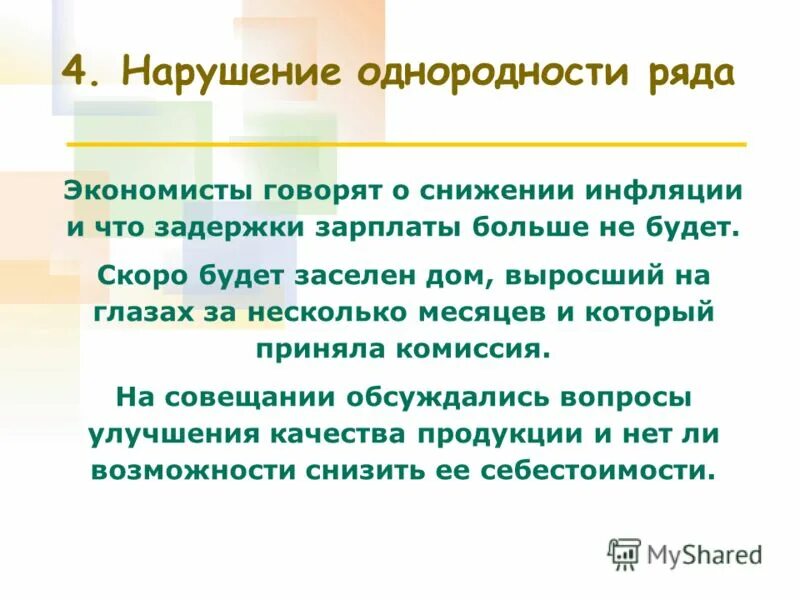 4. Нарушение однородности ряда

Экономисты говорят о снижении инфляции и что задержки зарплаты больше не будет.

Скоро будет заселен дом, выросший на глазах за несколько месяцев и который приняла комиссия.

На совещании обсуждались вопросы улучшения качества продукции и нет ли возможности снизить ее себестоимости.

MyShared